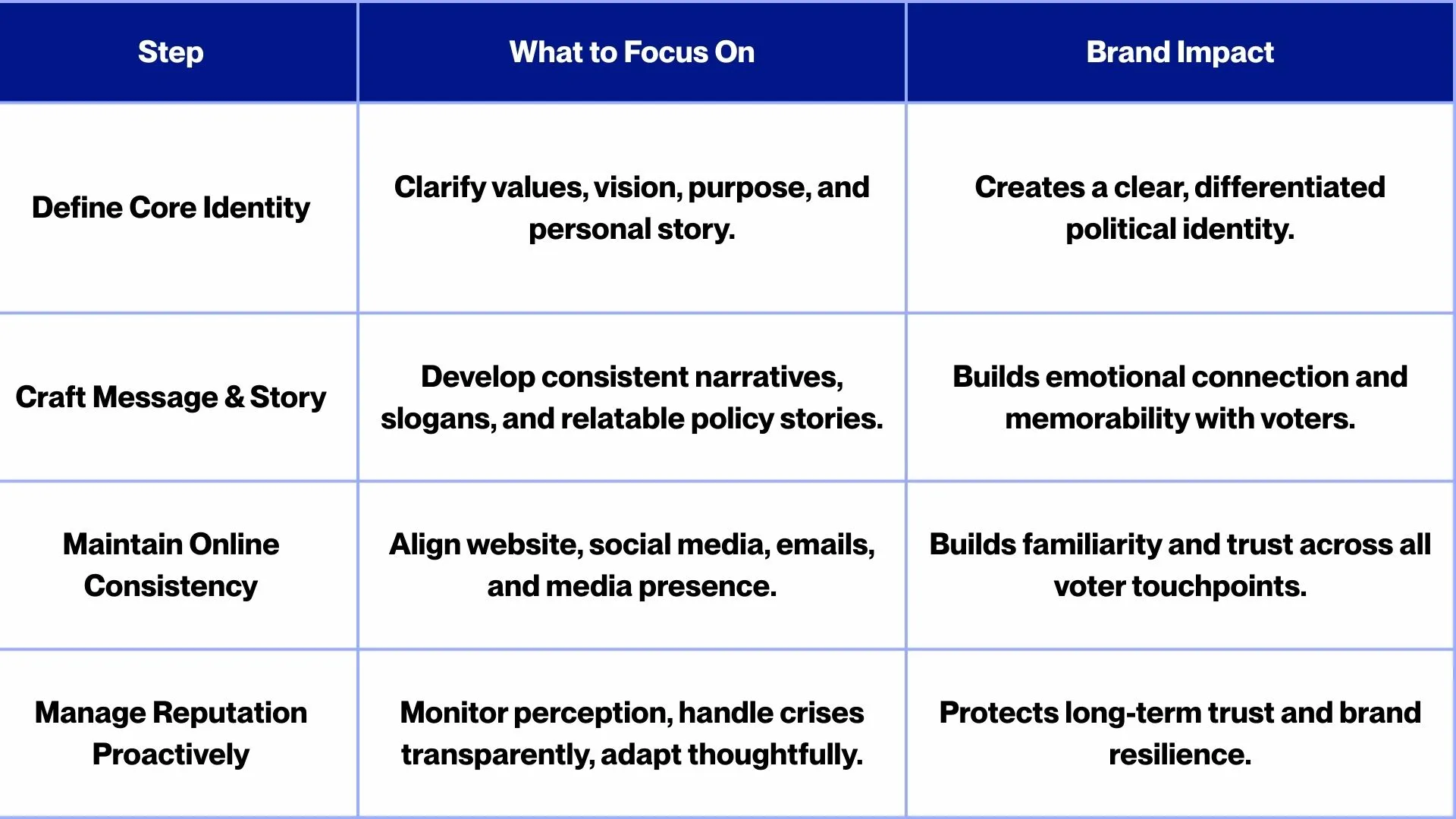 | Step | What to Focus On | Brand Impact |
|---|---|---|
| Define Core Identity | Clarify values, vision, purpose, and personal story. | Creates a clear, differentiated political identity. |
| Craft Message & Story | Develop consistent narratives, slogans, and relatable policy stories. | Builds emotional connection and memorability with voters. |
| Maintain Online Consistency | Align website, social media, emails, and media presence. | Builds familiarity and trust across all voter touchpoints. |
| Manage Reputation Proactively | Monitor perception, handle crises transparently, adapt thoughtfully. | Protects long-term trust and brand resilience. |